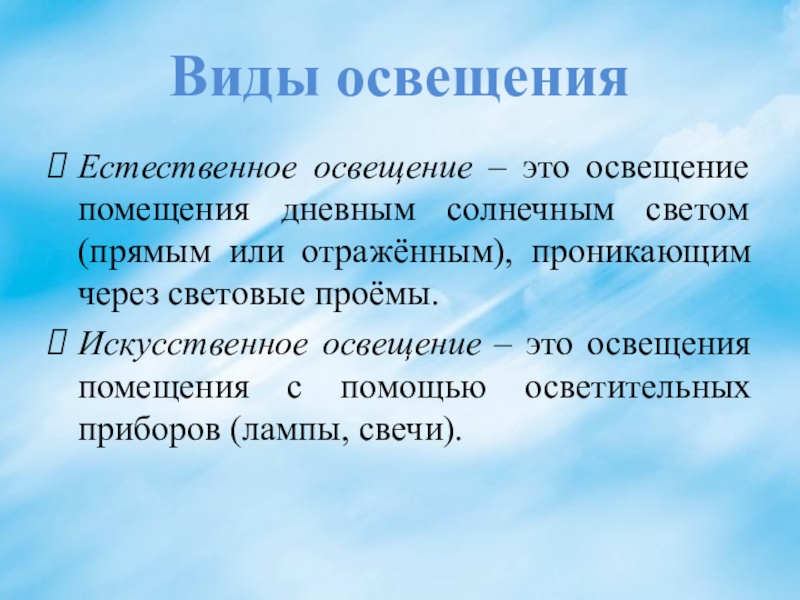 Виды освещения

Естественное освещение – это освещение помещения дневным солнечным светом (прямым или отражённым), проникающим через световые проёмы.

Искусственное освещение – это освещения помещения с помощью осветительных приборов (лампы, свечи).